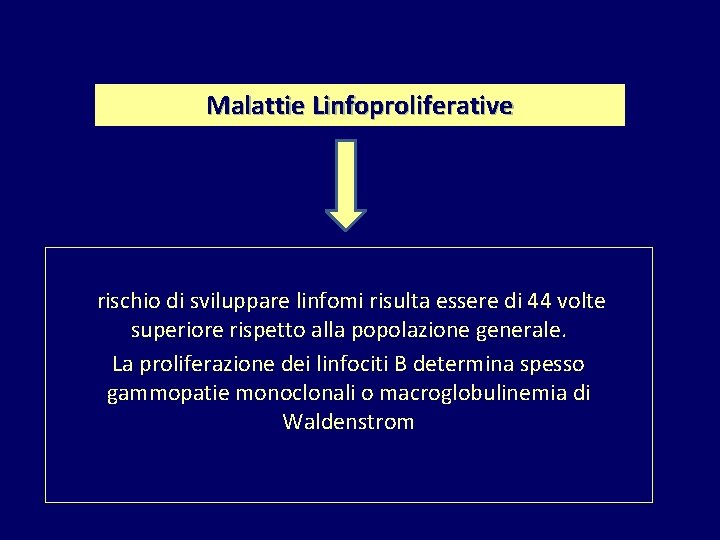 Malattie Linfoproliferative

rischio di sviluppare linfomi risulta essere di 44 volte superiore rispetto alla popolazione generale.

La proliferazione dei linfociti B determina spesso gammopatie monoclonali o macroglobulinemia di Waldenstrom